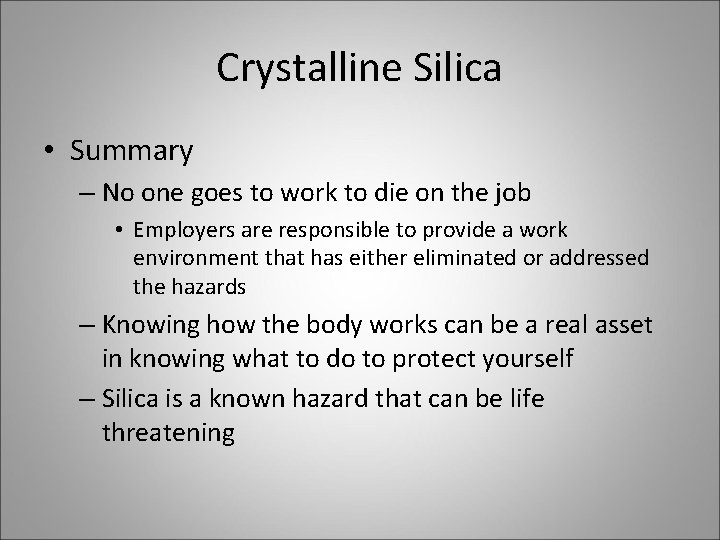 Crystalline Silica

• Summary

– No one goes to work to die on the job

• Employers are responsible to provide a work environment that has either eliminated or addressed the hazards

– Knowing how the body works can be a real asset in knowing what to do to protect yourself

– Silica is a known hazard that can be life threatening